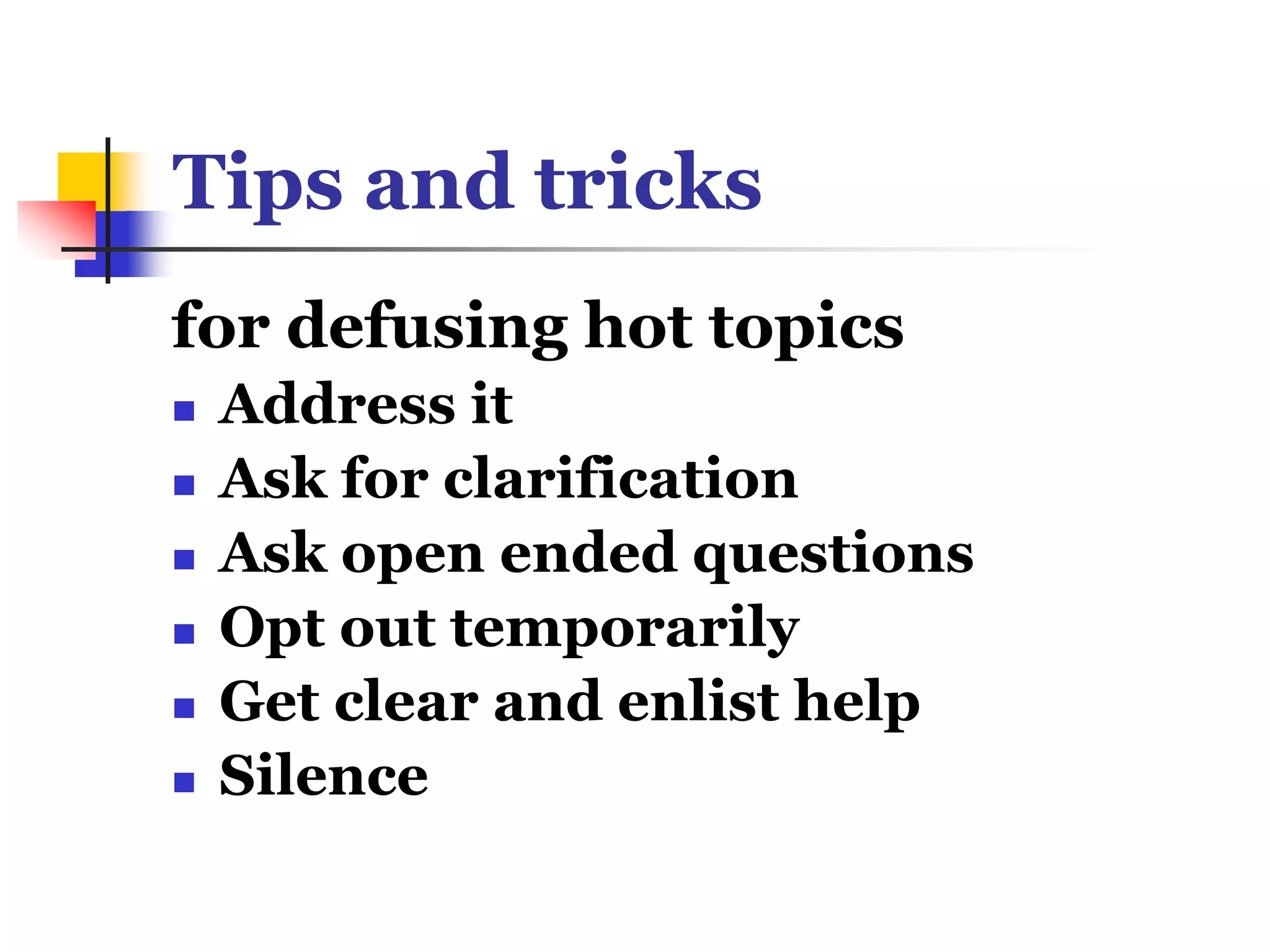 Tips and tricks

for defusing hot topics

- Address it
- Ask for clarification
- Ask open ended questions
- Opt out temporarily
- Get clear and enlist help
- Silence